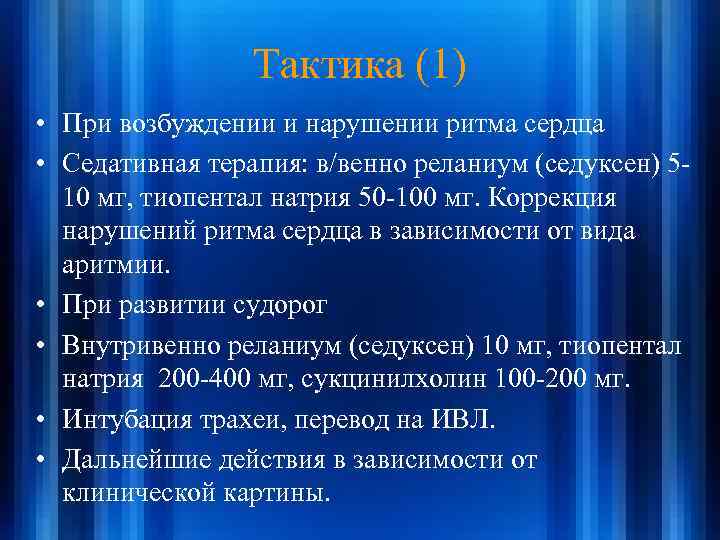 Тактика (1)

• При возбуждении и нарушении ритма сердца
• Седативная терапия: в/венно реланиум (седуксен) 5-10 мг, тиопентал натрия 50-100 мг. Коррекция нарушений ритма сердца в зависимости от вида аритмии.
• При развитии судорог
• Внутривенно реланиум (седуксен) 10 мг, тиопентал натрия 200-400 мг, сукцинилхолин 100-200 мг.
• Интубация трахеи, перевод на ИВЛ.
• Дальнейшие действия в зависимости от клинической картины.